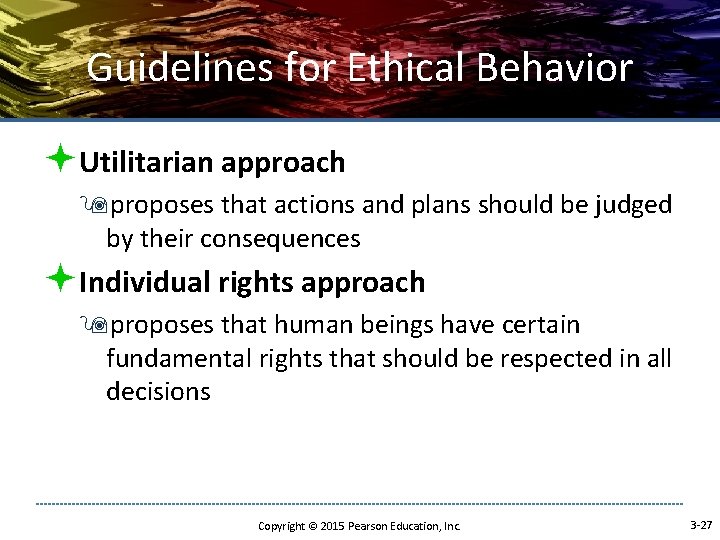 Guidelines for Ethical Behavior

Utilitarian approach

proposes that actions and plans should be judged by their consequences

Individual rights approach

proposes that human beings have certain fundamental rights that should be respected in all decisions

Copyright © 2015 Pearson Education, Inc.

3-27